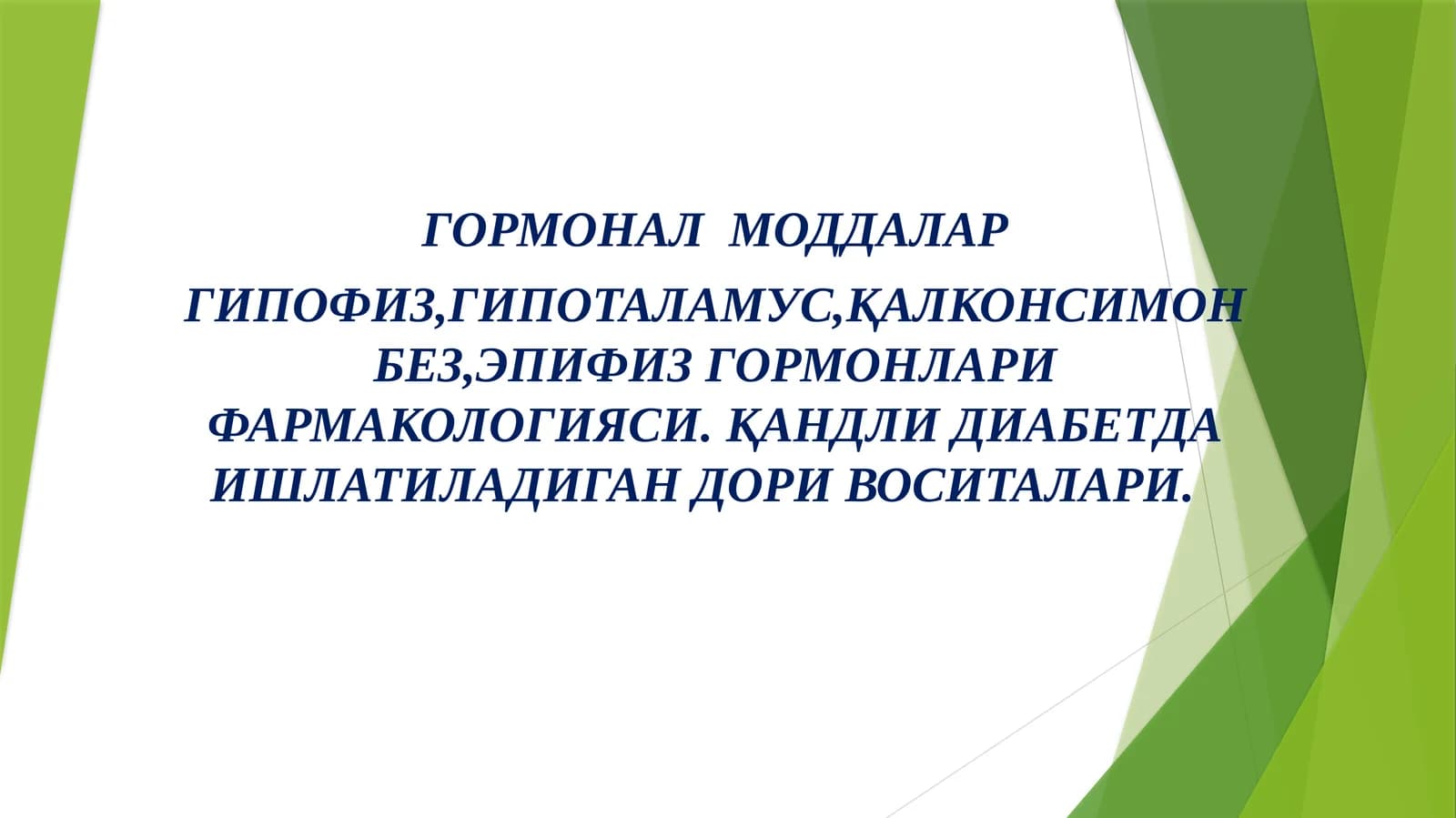 ГОРМОНАЛ МОДДАЛАР

ГИПОФИЗ,ГИПОТАЛАМУС,ҚАЛКОНСИМОН БЕЗ,ЭПИФИЗ ГОРМОНЛАРИ ФАРМАКОЛОГИЯСИ. ҚАНДЛИ ДИАБЕТДА ИШЛАТИЛАДИГАН ДОРИ ВОСИТАЛАРИ.